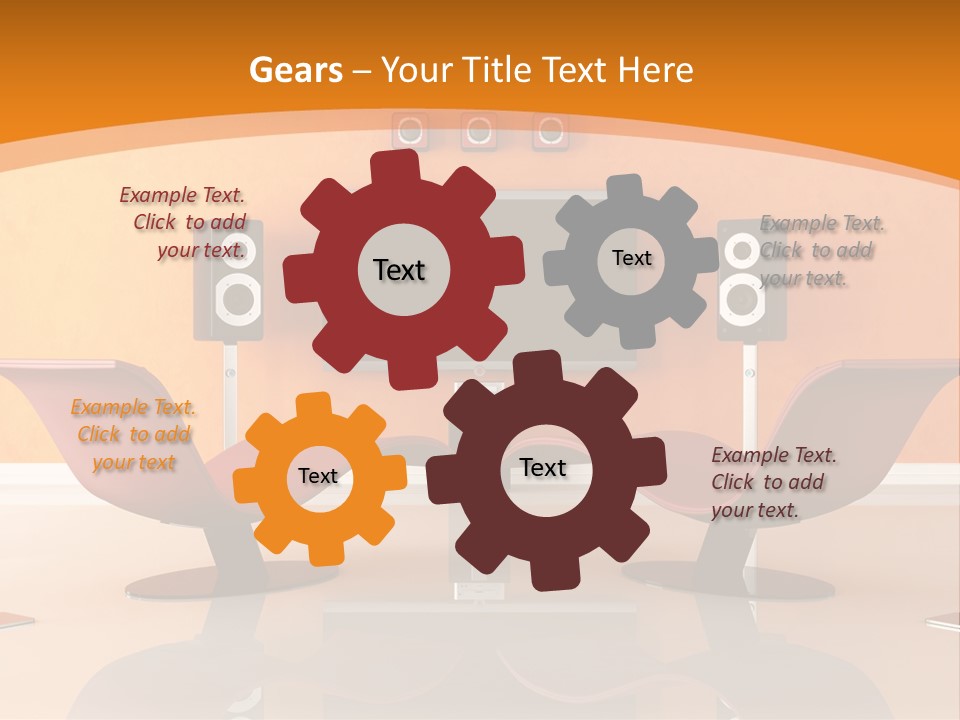 Gears – Your Title Text Here

Example Text. Click to add your text.

Text

Text

Example Text. Click to add your text.

Example Text. Click to add your text

Text

Text

Example Text. Click to add your text.